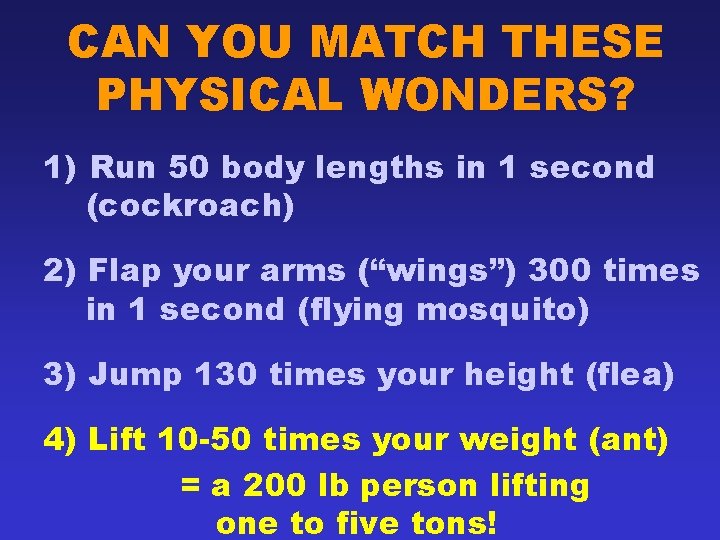 CAN YOU MATCH THESE PHYSICAL WONDERS?

1) Run 50 body lengths in 1 second (cockroach)

2) Flap your arms (“wings”) 300 times in 1 second (flying mosquito)

3) Jump 130 times your height (flea)

4) Lift 10-50 times your weight (ant)

= a 200 lb person lifting one to five tons!